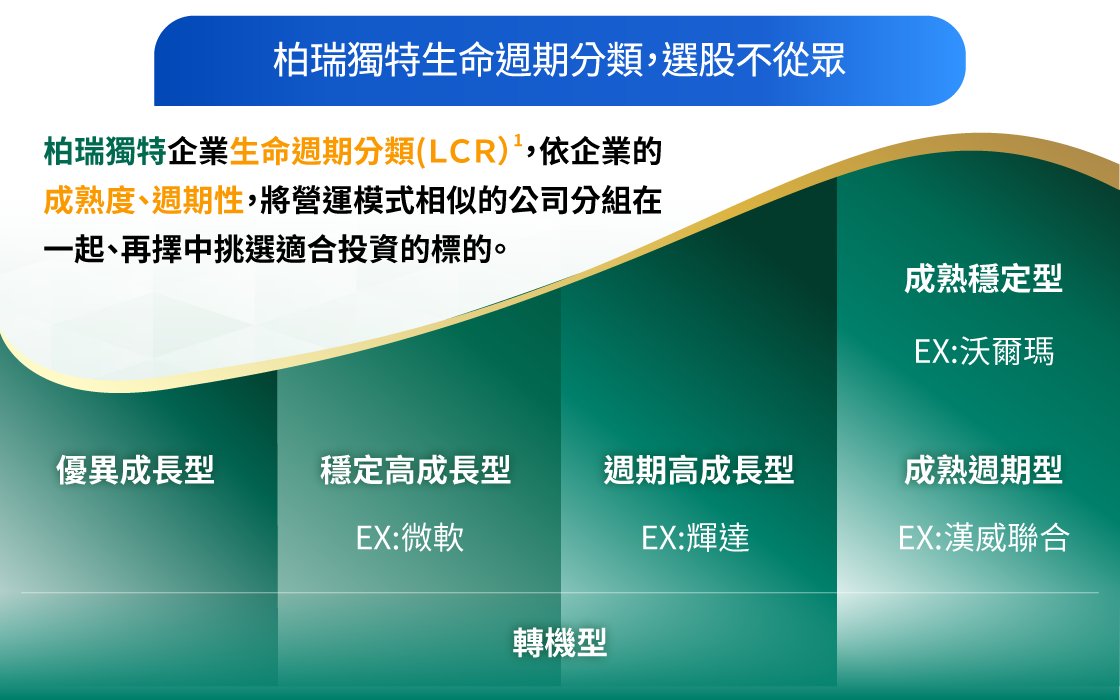 柏瑞獨特生命週期分類，選股不從眾

柏瑞獨特企業生命週期分類(LCR)$^1$，依企業的成熟度、週期性，將營運模式相似的公司分組在一起、再擇中挑選適合投資的標的。

成熟穩定型

EX:沃爾瑪

優異成長型

穩定高成長型

EX:微軟

週期高成長型

EX:輝達

成熟週期型

EX:漢威聯合

轉機型